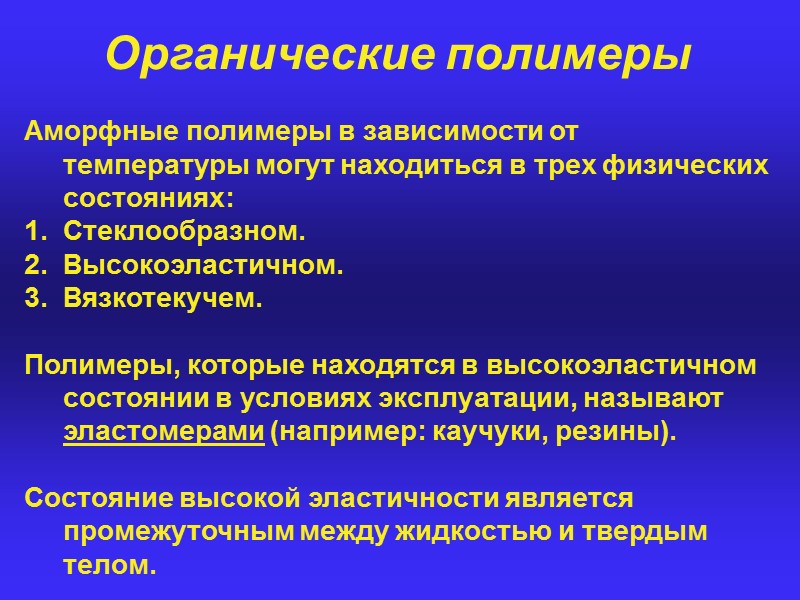 Органические полимеры

Аморфные полимеры в зависимости от температуры могут находиться в трех физических состояниях:
1. Стеклообразном.
2. Высокоэластичном.
3. Вязкотекучем.

Полимеры, которые находятся в высокоэластичном состоянии в условиях эксплуатации, называют эластомерами (например: каучуки, резины).

Состояние высокой эластичности является промежуточным между жидкостью и твердым телом.